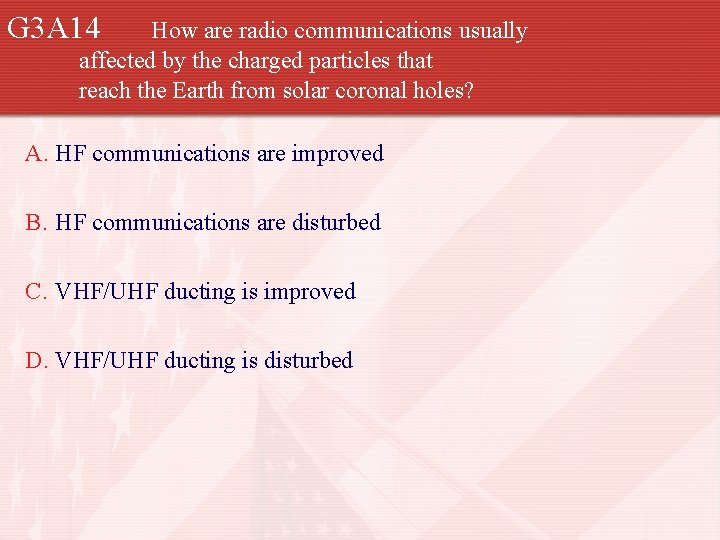 G3A14 How are radio communications usually affected by the charged particles that reach the Earth from solar coronal holes?

A. HF communications are improved

B. HF communications are disturbed

C. VHF/UHF ducting is improved

D. VHF/UHF ducting is disturbed